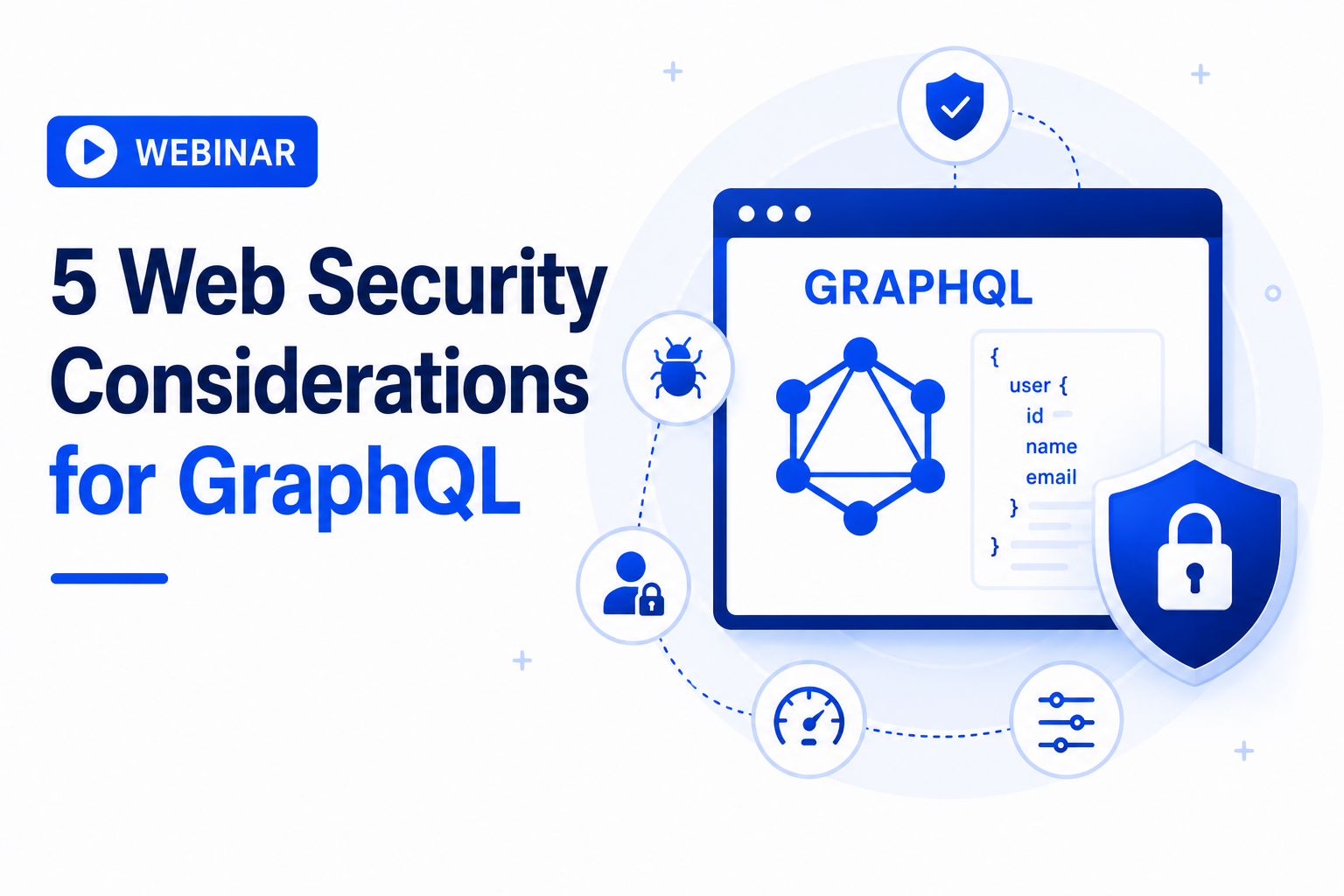 WEBINAR

5 Web Security Considerations for GraphQL

GRAPHQL

{
user {
id
name
email
}
}